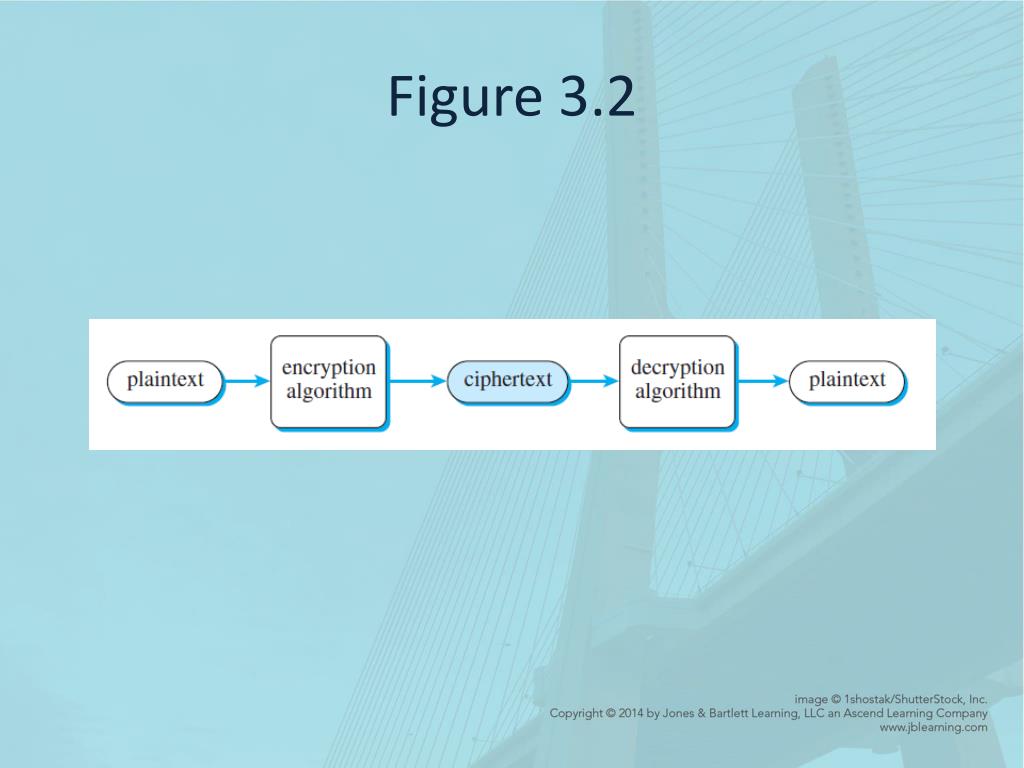 Figure 3.2

plaintext

encryption algorithm

ciphertext

decryption algorithm

plaintext

image © 1shostak/ShutterStock, Inc.
Copyright © 2014 by Jones & Bartlett Learning, LLC an Ascend Learning Company
www.jblearning.com